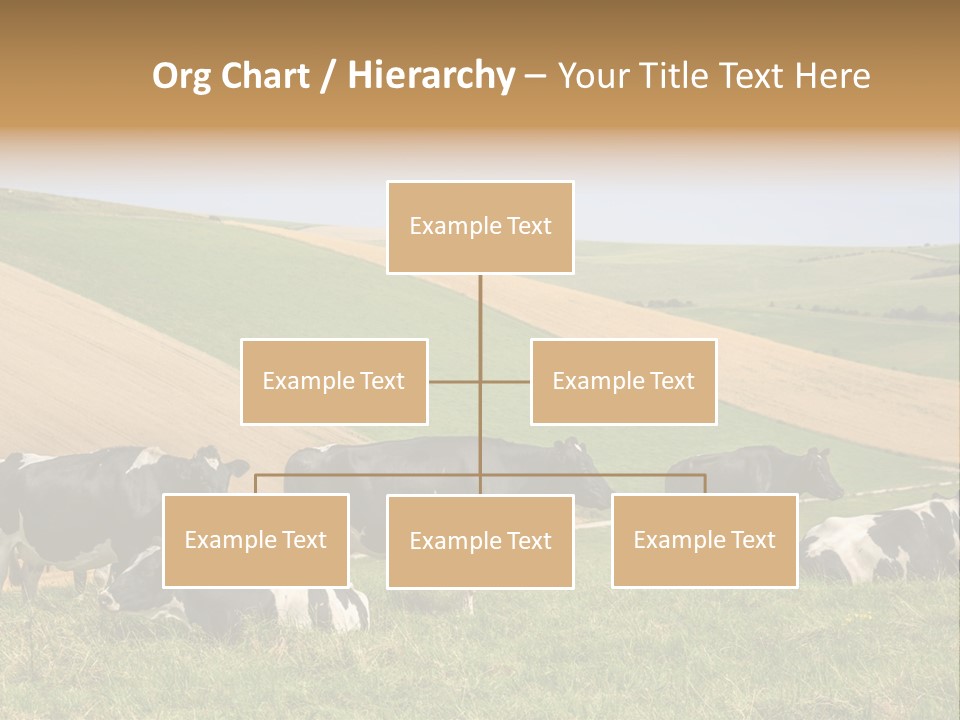 Org Chart / Hierarchy – Your Title Text Here

Example Text

Example Text

Example Text

Example Text

Example Text

Example Text